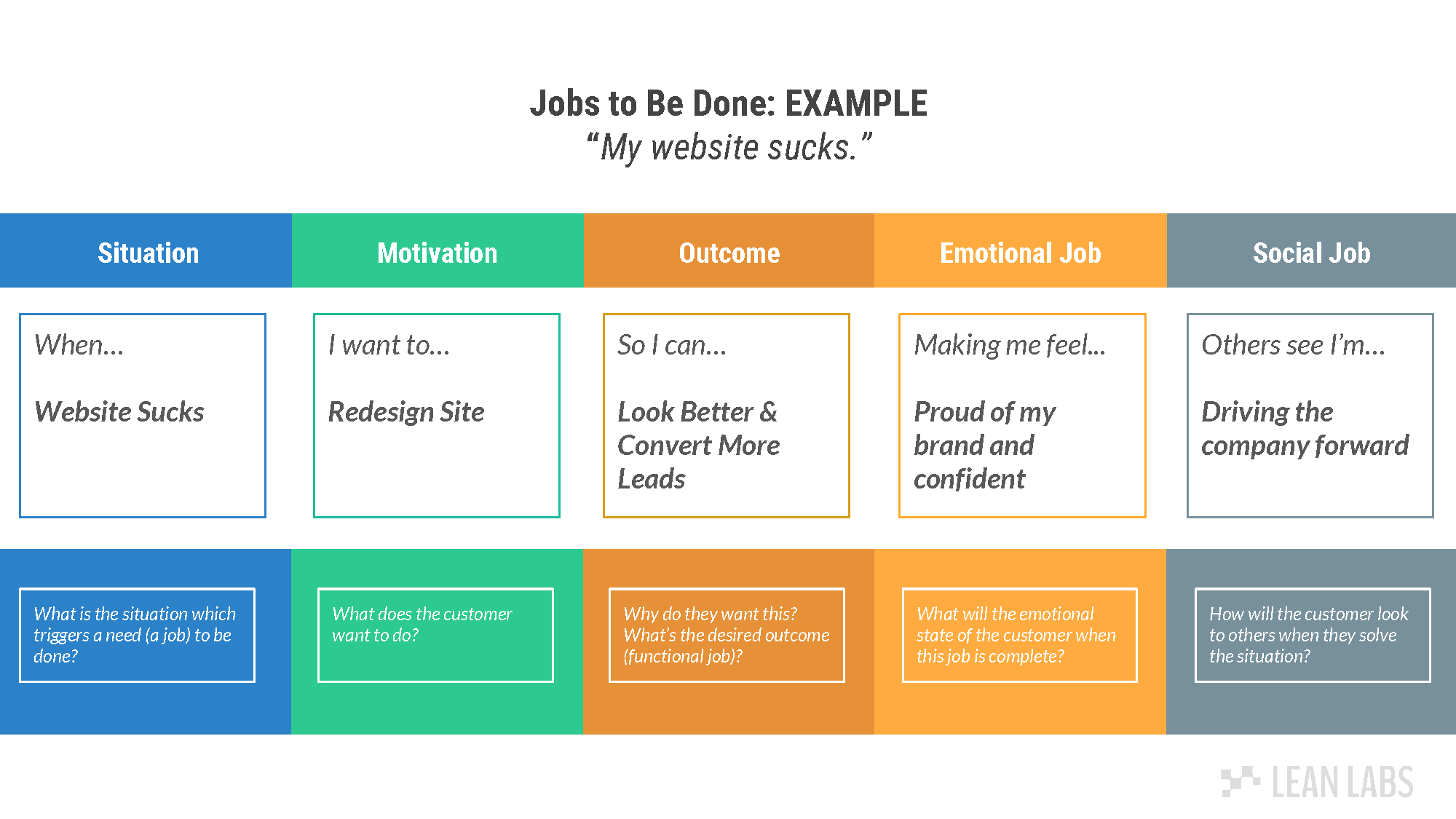 Jobs to Be Done: EXAMPLE
“My website sucks.”

| Situation | Motivation | Outcome | Emotional Job | Social Job |
|---|---|---|---|---|
| When... Website Sucks | I want to... Redesign Site | So I can... Look Better & Convert More Leads | Making me feel... Proud of my brand and confident | Others see I’m... Driving the company forward |
| What is the situation which triggers a need (a job) to be done? | What does the customer want to do? | Why do they want this? What’s the desired outcome (functional job)? | What will the emotional state of the customer when this job is complete? | How will the customer look to others when they solve the situation? |

LEAN LABS